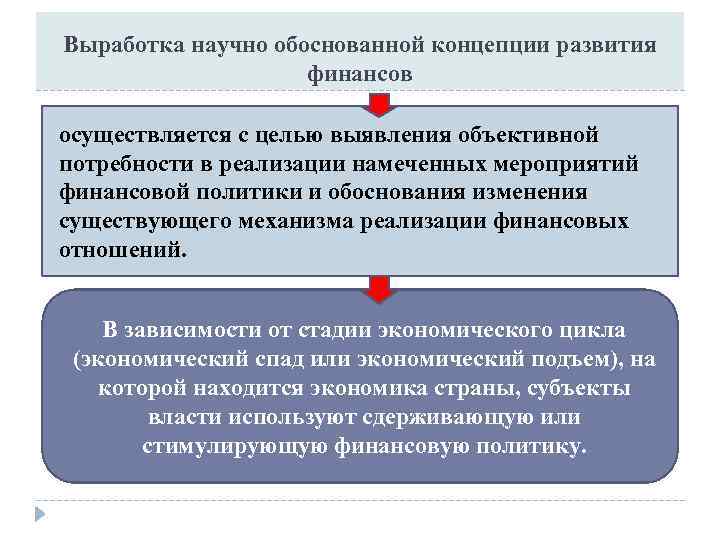 Выработка научно обоснованной концепции развития финансов

осуществляется с целью выявления объективной потребности в реализации намеченных мероприятий финансовой политики и обоснования изменения существующего механизма реализации финансовых отношений.

В зависимости от стадии экономического цикла (экономический спад или экономический подъем), на которой находится экономика страны, субъекты власти используют сдерживающую или стимулирующую финансовую политику.